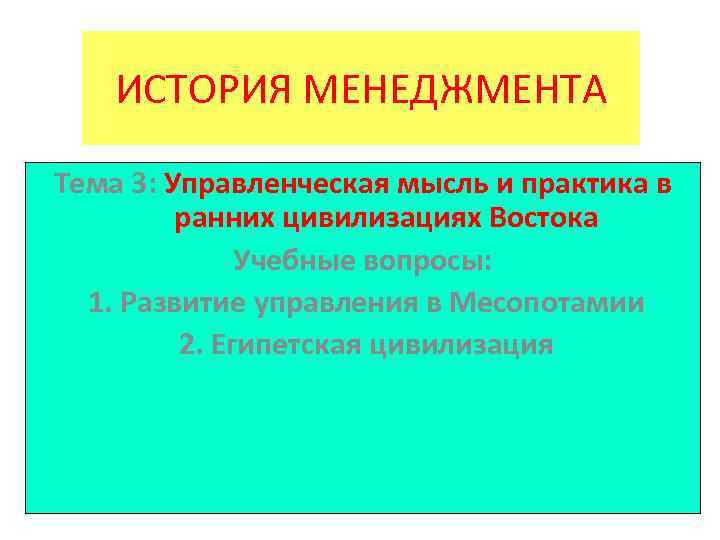 ИСТОРИЯ МЕНЕДЖМЕНТА

Тема 3: Управленческая мысль и практика в ранних цивилизациях Востока

Учебные вопросы:

1. Развитие управления в Месопотамии

2. Египетская цивилизация